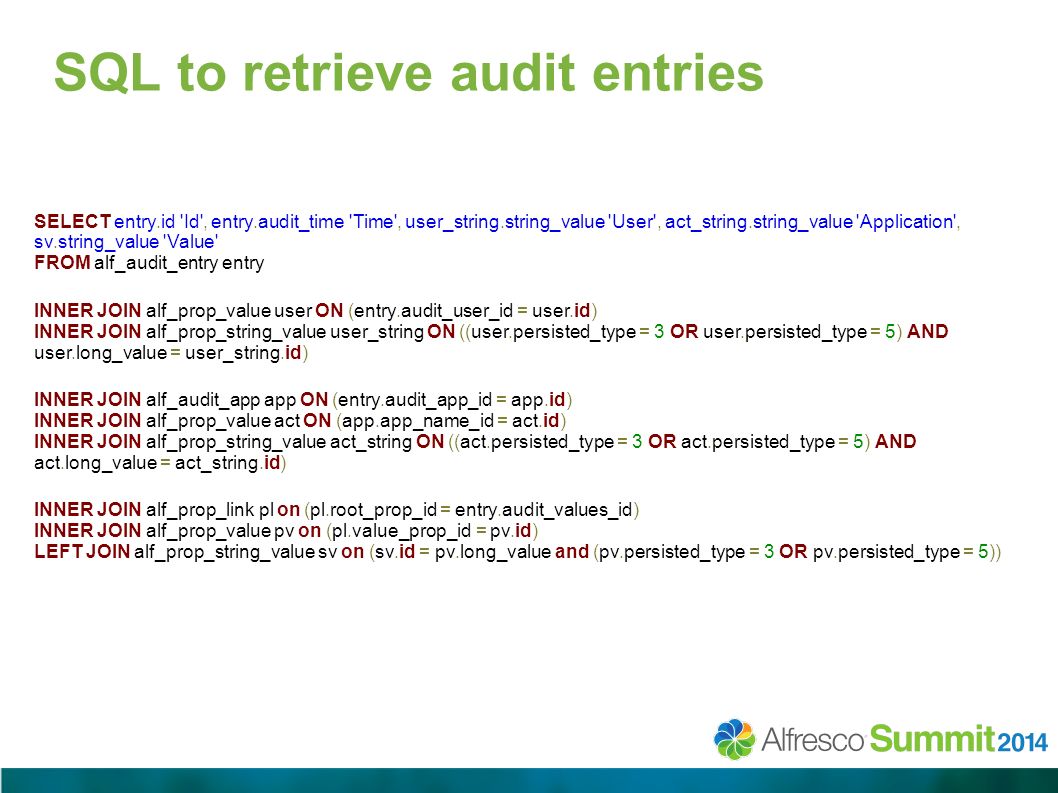 SQL to retrieve audit entries

SELECT entry.id 'Id', entry.audit_time 'Time', user_string.string_value 'User', act_string.string_value 'Application', sv.string_value 'Value'
FROM alf_audit_entry entry

INNER JOIN alf_prop_value user ON (entry.audit_user_id = user.id)
INNER JOIN alf_prop_string_value user_string ON ((user.persisted_type = 3 OR user.persisted_type = 5) AND user.long_value = user_string.id)

INNER JOIN alf_audit_app app ON (entry.audit_app_id = app.id)
INNER JOIN alf_prop_value act ON (app.app_name_id = act.id)
INNER JOIN alf_prop_string_value act_string ON ((act.persisted_type = 3 OR act.persisted_type = 5) AND act.long_value = act_string.id)

INNER JOIN alf_prop_link pl on (pl.root_prop_id = entry.audit_values_id)
INNER JOIN alf_prop_value pv on (pl.value_prop_id = pv.id)
LEFT JOIN alf_prop_string_value sv on (sv.id = pv.long_value and (pv.persisted_type = 3 OR pv.persisted_type = 5))

Alfresco Summit 2014